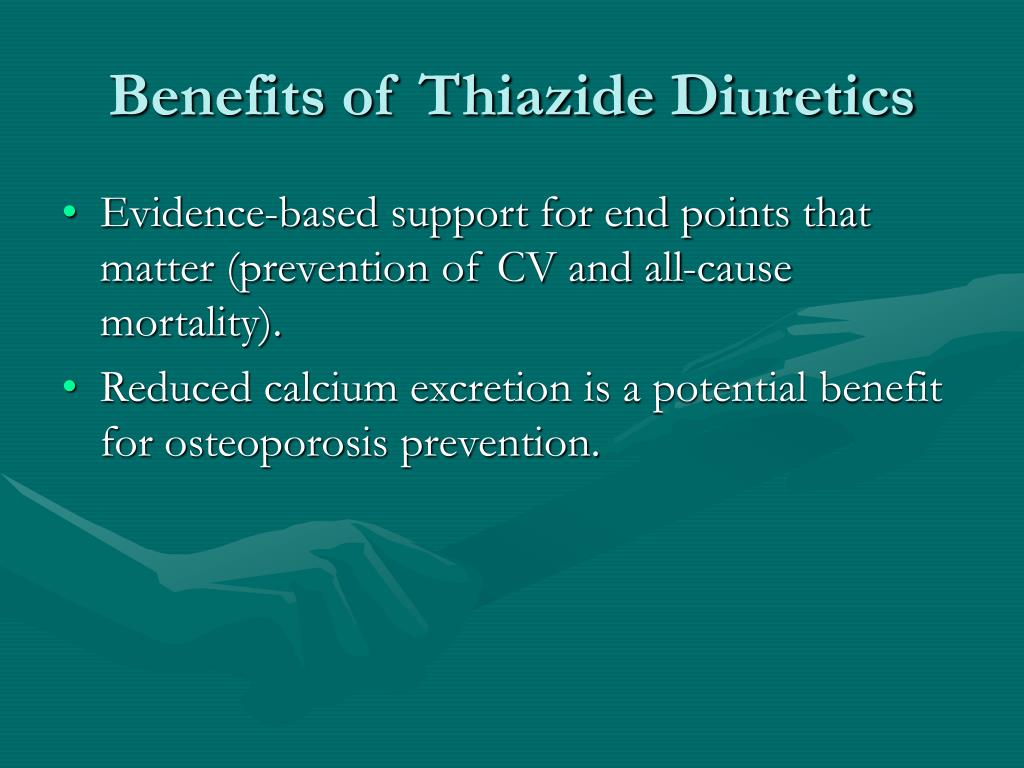 Benefits of Thiazide Diuretics

• Evidence-based support for end points that matter (prevention of CV and all-cause mortality).

• Reduced calcium excretion is a potential benefit for osteoporosis prevention.